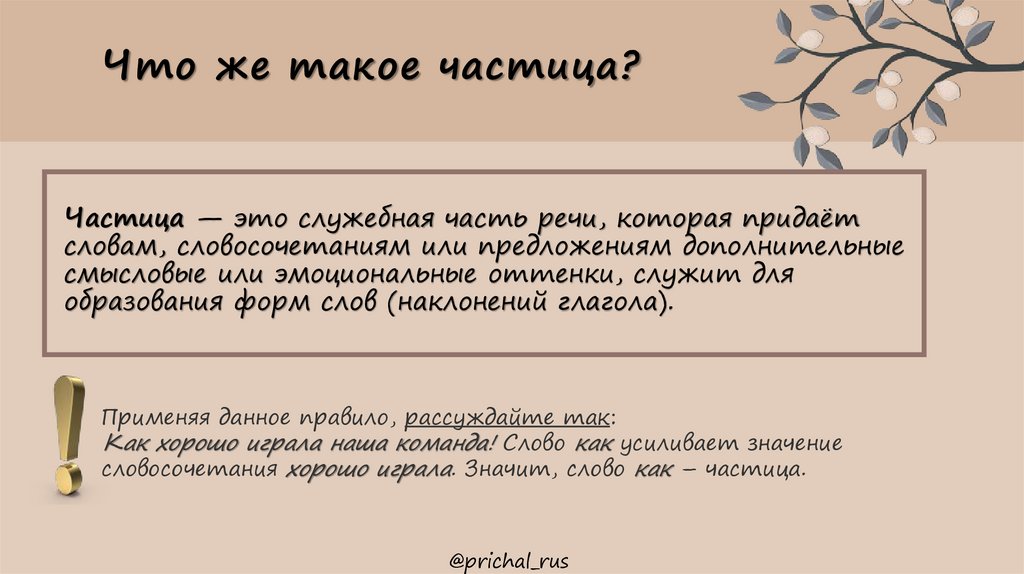 Что же такое частица?

Частица — это служебная часть речи, которая придаёт словам, словосочетаниям или предложениям дополнительные смысловые или эмоциональные оттенки, служит для образования форм слов (наклонений глагола).

Применяя данное правило, рассуждайте так:
Как хорошо играла наша команда! Слово как усиливает значение словосочетания хорошо играла. Значит, слово как – частица.

@prichal_rus